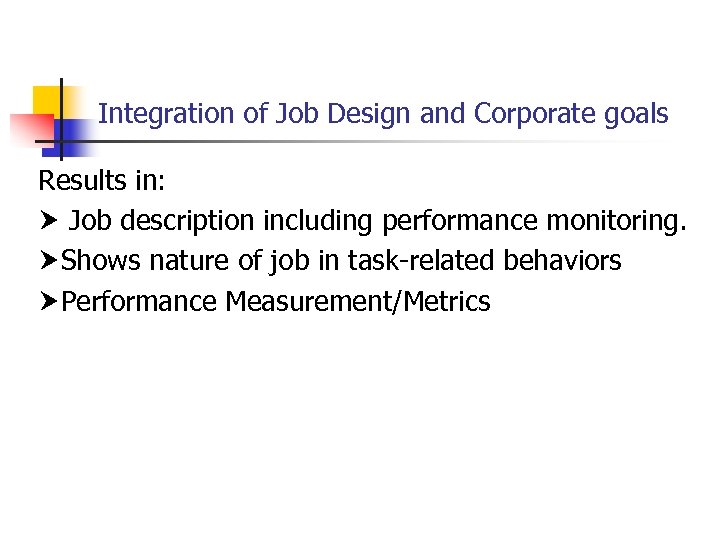 Integration of Job Design and Corporate goals

Results in:
➤ Job description including performance monitoring.
➤Shows nature of job in task-related behaviors
➤Performance Measurement/Metrics